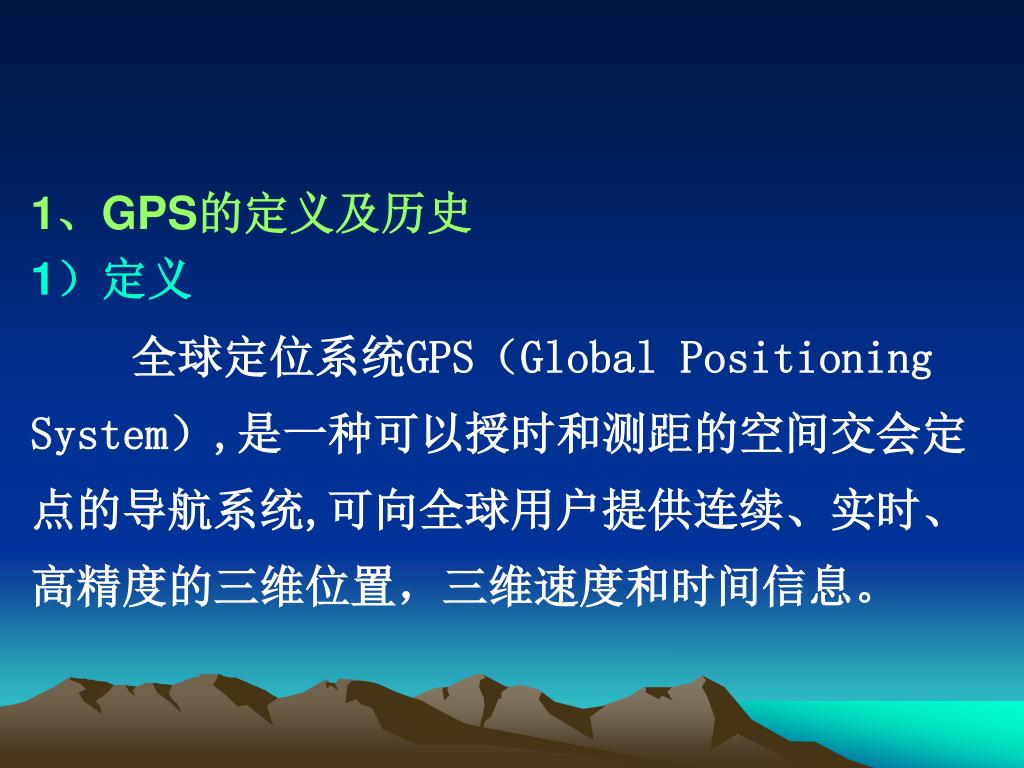 1、GPS的定义及历史
1）定义

全球定位系统GPS（Global Positioning System）,是一种可以授时和测距的空间交会定点的导航系统,可向全球用户提供连续、实时、高精度的三维位置，三维速度和时间信息。